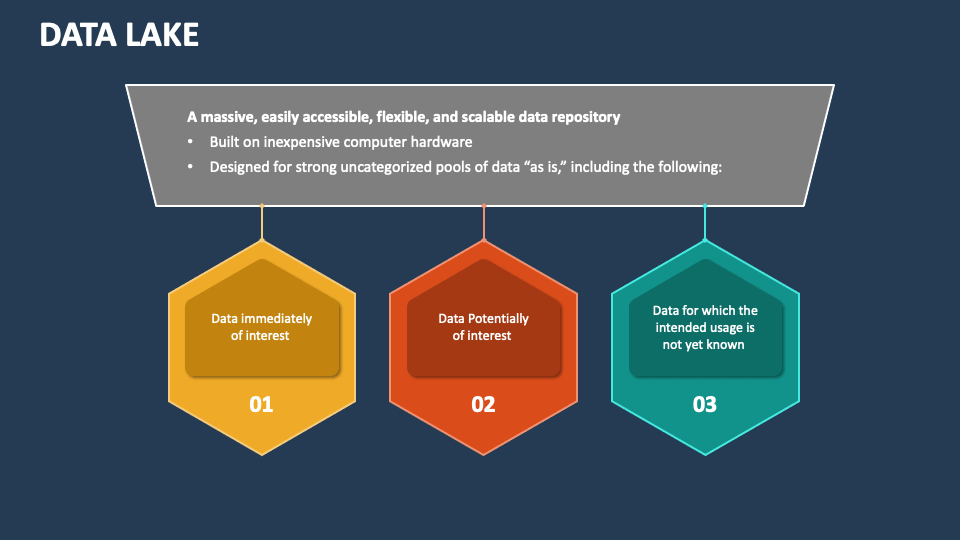 DATA LAKE

A massive, easily accessible, flexible, and scalable data repository

• Built on inexpensive computer hardware
• Designed for strong uncategorized pools of data “as is,” including the following:

Data immediately of interest

01

Data Potentially of interest

02

Data for which the intended usage is not yet known

03